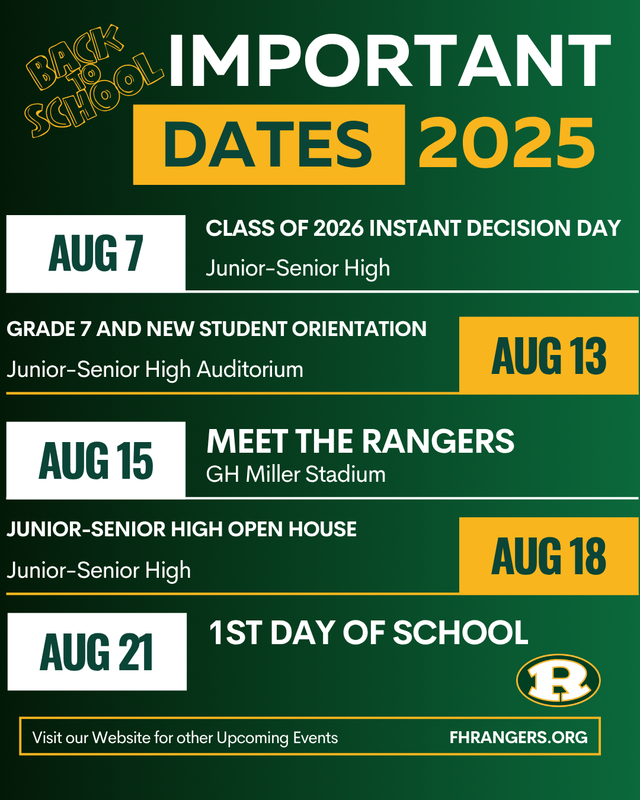 BACK to SCHOOL

IMPORTANT DATES 2025

AUG 7
CLASS OF 2026 INSTANT DECISION DAY
Junior-Senior High

GRADE 7 AND NEW STUDENT ORIENTATION
Junior-Senior High Auditorium
AUG 13

AUG 15
MEET THE RANGERS
GH Miller Stadium

JUNIOR-SENIOR HIGH OPEN HOUSE
Junior-Senior High
AUG 18

AUG 21
1ST DAY OF SCHOOL

R

Visit our Website for other Upcoming Events
FHRANGERS.ORG